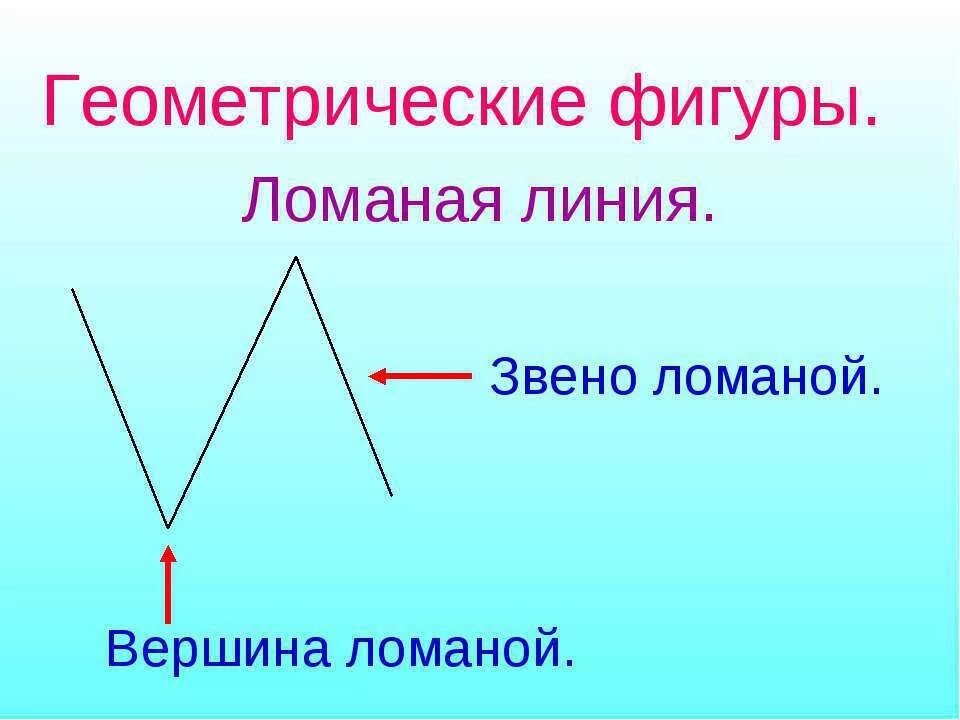 Геометрические фигуры.

Ломаная линия.

Звено ломаной.

Вершина ломаной.